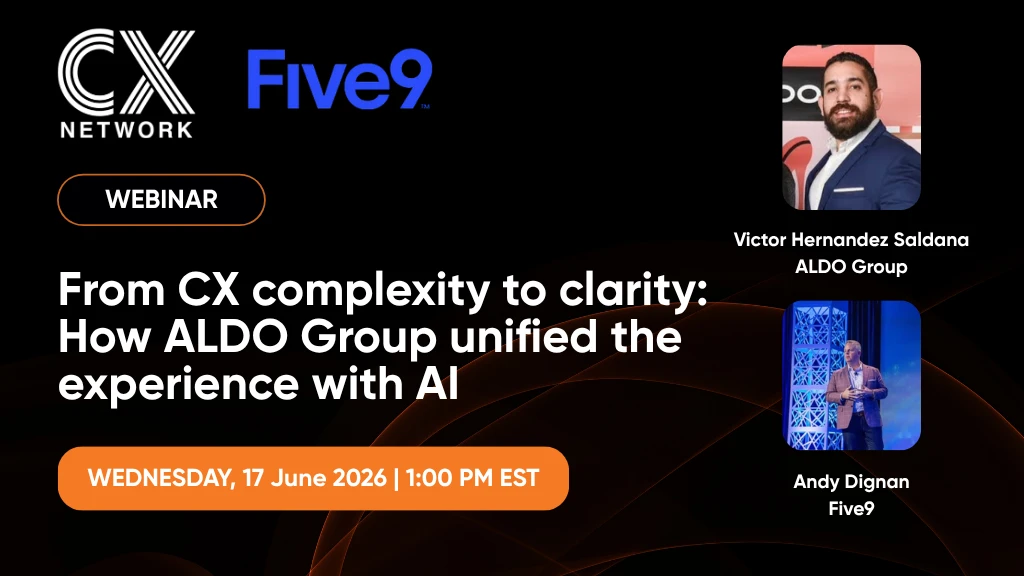 CX NETWORK

Five9

WEBINAR

From CX complexity to clarity: How ALDO Group unified the experience with AI

WEDNESDAY, 17 June 2026 | 1:00 PM EST

Victor Hernandez Saldana
ALDO Group

Andy Dignan
Five9